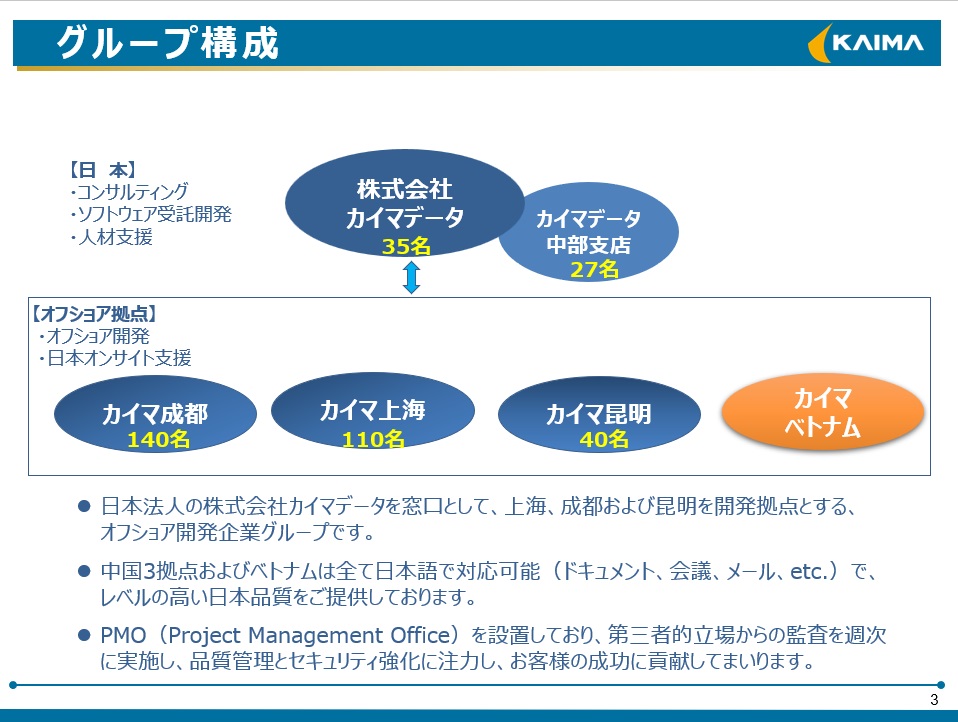 グループ構成

KAIMA

【日 本】
・コンサルティング
・ソフトウェア受託開発
・人材支援

株式会社
カイマデータ
35名

カイマデータ
中部支店
27名

【オフショア拠点】
・オフショア開発
・日本オンサイト支援

カイマ成都
140名

カイマ上海
110名

カイマ昆明
40名

カイマ
ベトナム

● 日本法人の株式会社カイマデータを窓口として、上海、成都および昆明を開発拠点とする、オフショア開発企業グループです。

● 中国3拠点およびベトナムは全て日本語で対応可能（ドキュメント、会議、メール、etc.）で、レベルの高い日本品質をご提供しております。

● PMO（Project Management Office）を設置しており、第三者的立場からの監査を週次に実施し、品質管理とセキュリティ強化に注力し、お客様の成功に貢献してまいります。

3